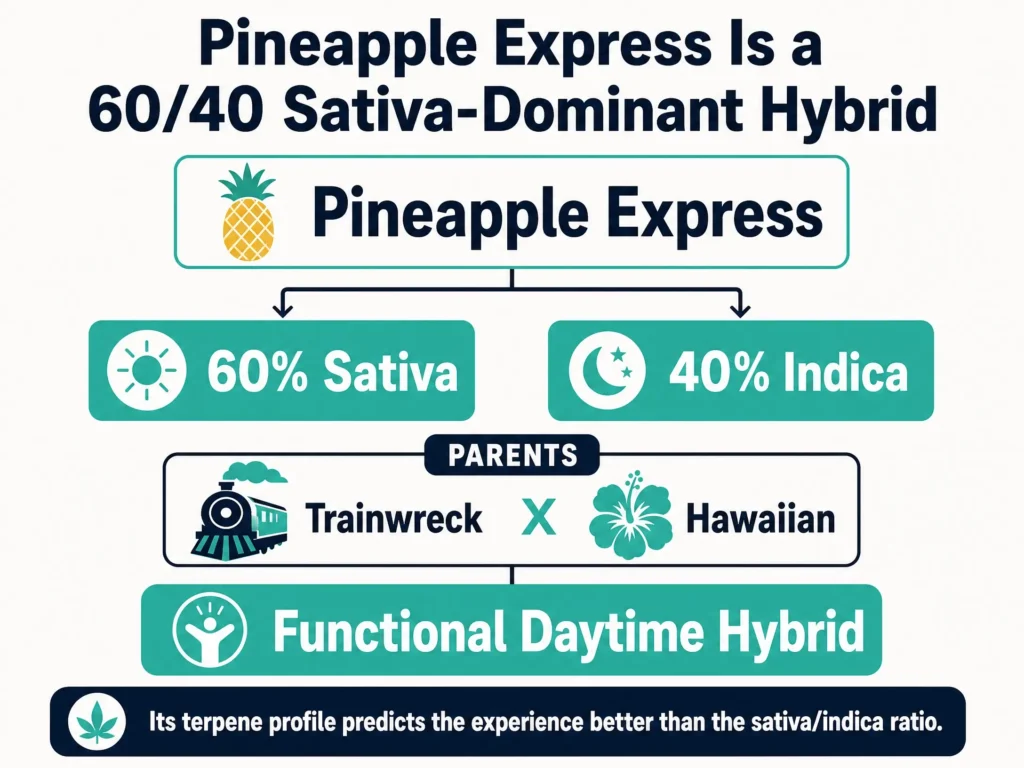 Pineapple Express Is a 60/40 Sativa-Dominant Hybrid

Pineapple Express

60% Sativa

40% Indica

PARENTS

Trainwreck X Hawaiian

Functional Daytime Hybrid

Its terpene profile predicts the experience better than the sativa/indica ratio.